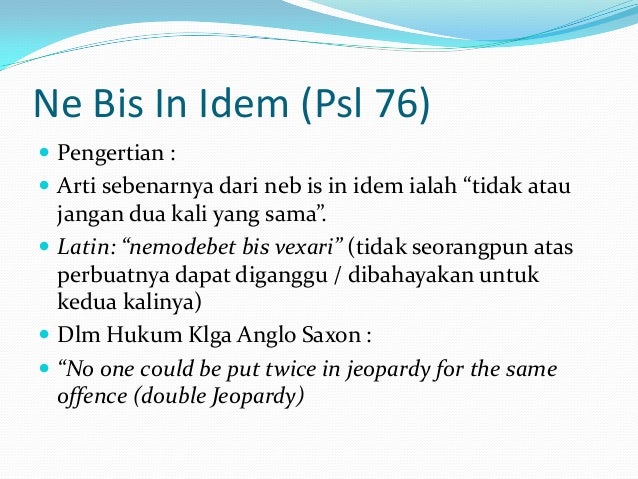 Ne Bis In Idem (Psl 76)

Pengertian :

Arti sebenarnya dari neb is in idem ialah “tidak atau jangan dua kali yang sama”.

Latin: “nemodebet bis vexari” (tidak seorangpun atas perbuatnya dapat diganggu / dibahayakan untuk kedua kalinya)

Dlm Hukum Klga Anglo Saxon :

“No one could be put twice in jeopardy for the same offence (double Jeopardy)